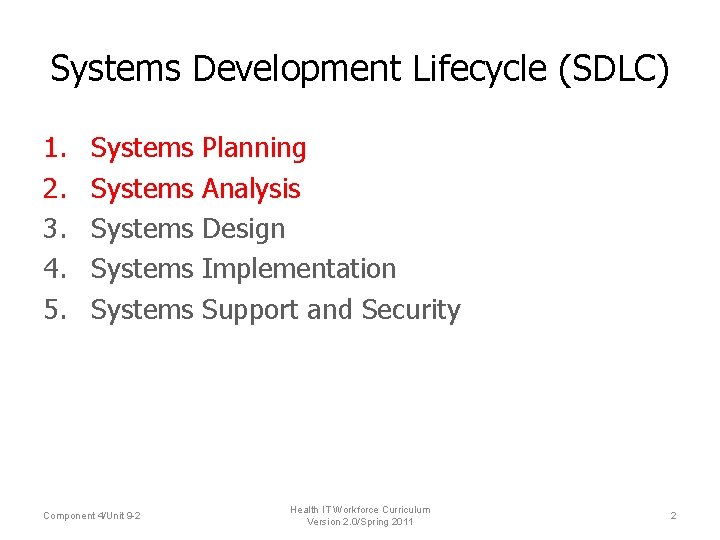 Systems Development Lifecycle (SDLC)

1. Systems Planning
2. Systems Analysis
3. Systems Design
4. Systems Implementation
5. Systems Support and Security

Component 4/Unit 9-2

Health IT Workforce Curriculum
Version 2.0/Spring 2011

2